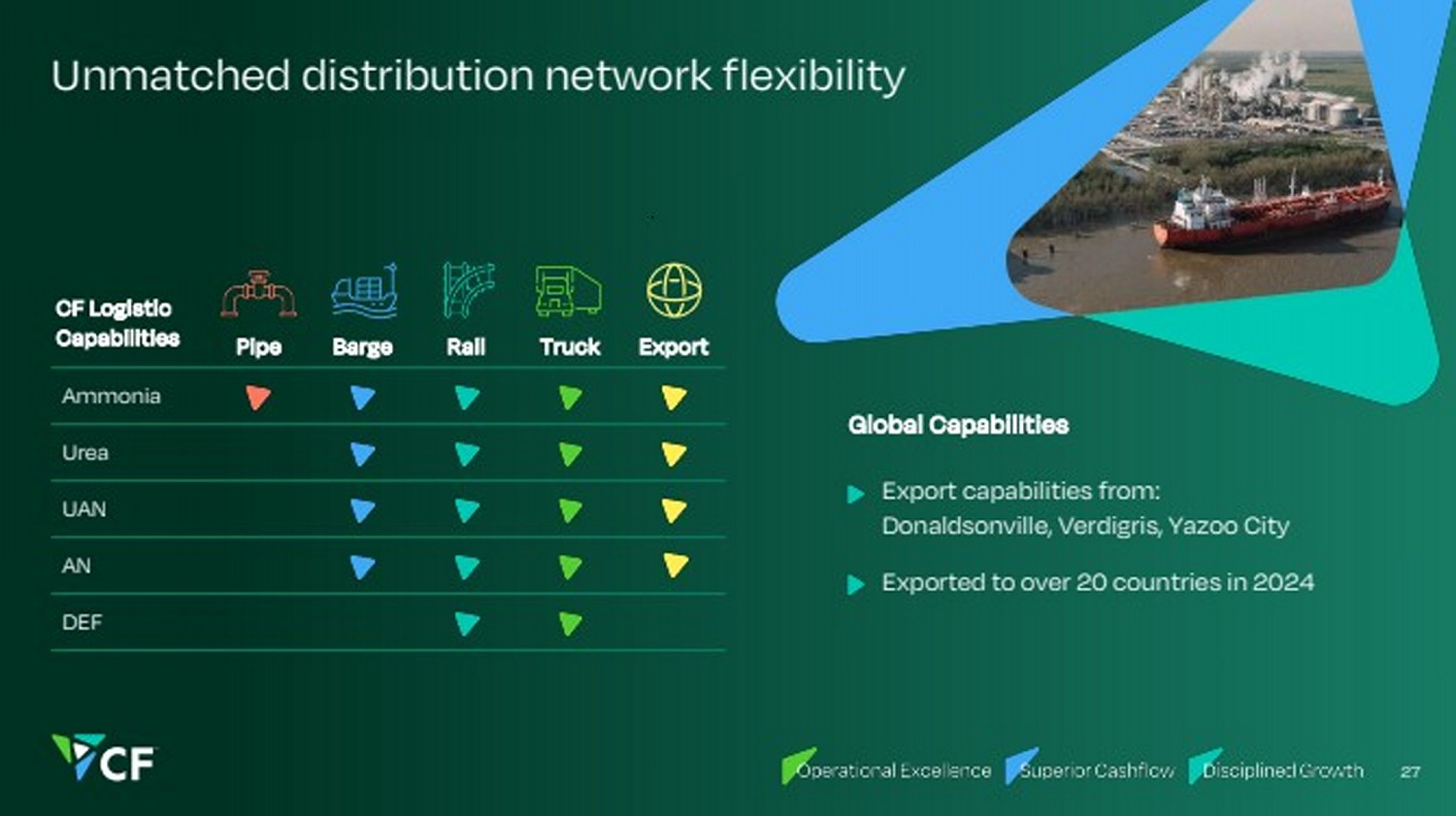 Unmatched distribution network flexibility

| CF Logistic Capabilities | Pipe | Barge | Rail | Truck | Export |
|---|---|---|---|---|---|
| Ammonia | ▼ | ▼ | ▼ | ▼ | ▼ |
| Urea | | ▼ | ▼ | ▼ | ▼ |
| UAN | | ▼ | ▼ | ▼ | ▼ |
| AN | | ▼ | ▼ | ▼ | ▼ |
| DEF | | | ▼ | ▼ | |

Global Capabilities

Export capabilities from: Donaldsonville, Verdigris, Yazoo City

Exported to over 20 countries in 2024

CF

Operational Excellence Superior Cashflow Disciplined Growth 27